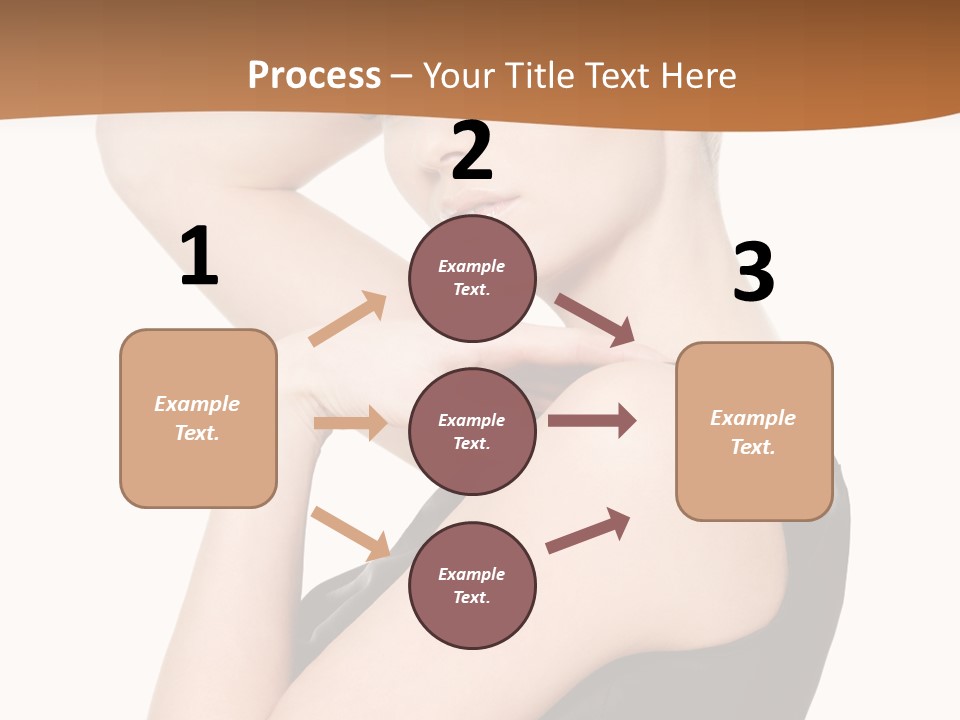 Process – Your Title Text Here

1

Example Text.

2

Example Text.

Example Text.

Example Text.

3

Example Text.